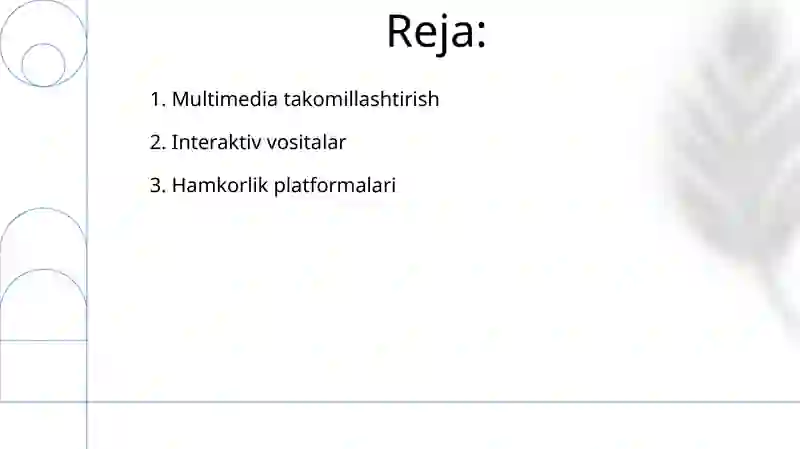 Reja:

1. Multimedia takomillashtirish

2. Interaktiv vositalar

3. Hamkorlik platformalari